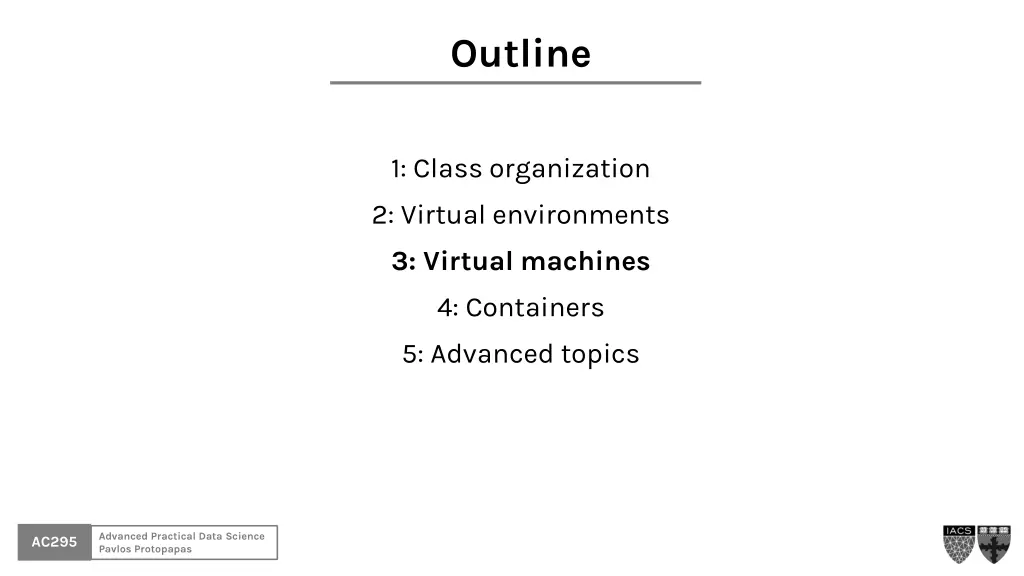 Outline

1: Class organization

2: Virtual environments

3: Virtual machines

4: Containers

5: Advanced topics

AC295 Advanced Practical Data Science
Pavlos Protopapas

IACS